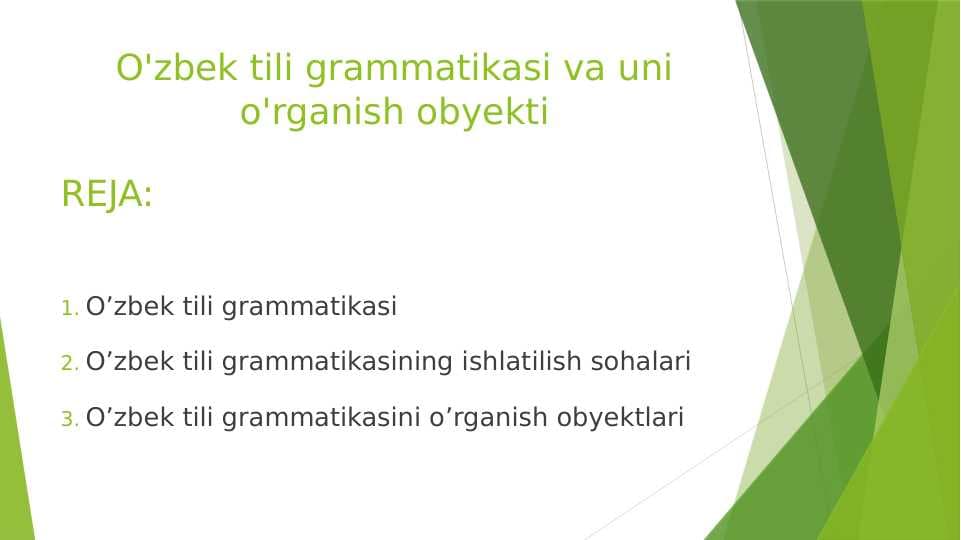 O'zbek tili grammatikasi va uni o'rganish obyekti

REJA:

1. O’zbek tili grammatikasi
2. O’zbek tili grammatikasining ishlatilish sohalari
3. O’zbek tili grammatikasini o’rganish obyektlari